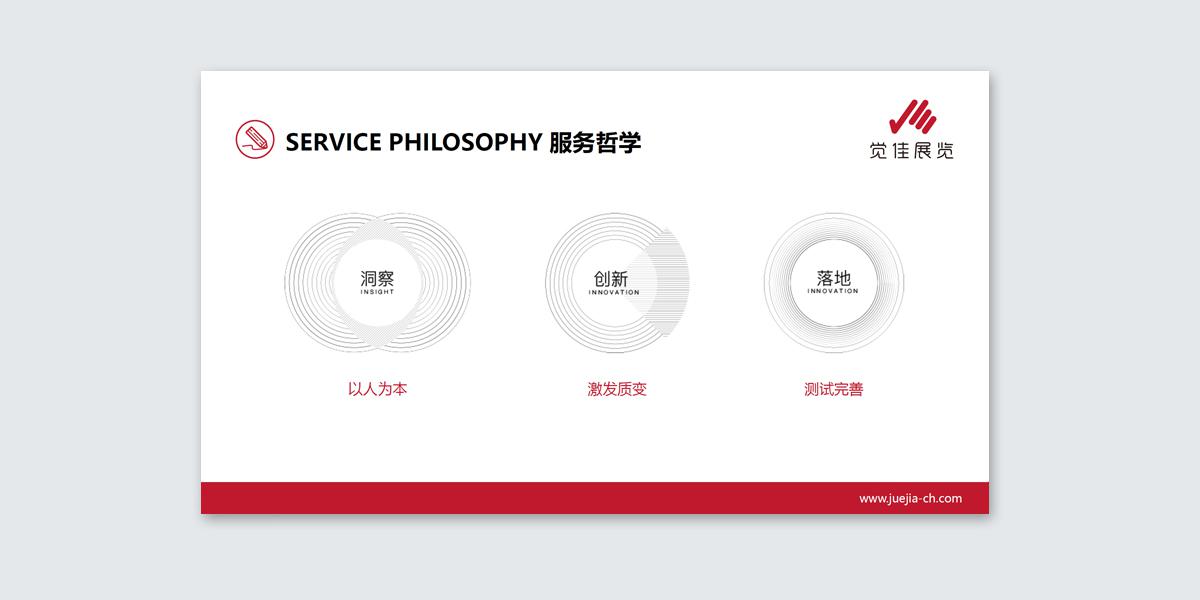 SERVICE PHILOSOPHY 服务哲学

觉佳展览

洞察
INSIGHT

以人为本

创新
INNOVATION

激发质变

落地
INNOVATION

测试完善

www.juejia-ch.com